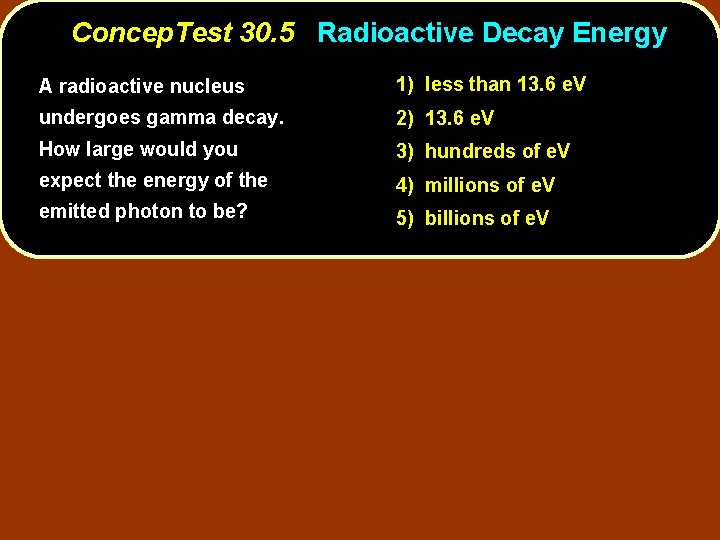 ConcepTest 30.5 Radioactive Decay Energy

A radioactive nucleus undergoes gamma decay. How large would you expect the energy of the emitted photon to be?

1) less than 13.6 eV
2) 13.6 eV
3) hundreds of eV
4) millions of eV
5) billions of eV